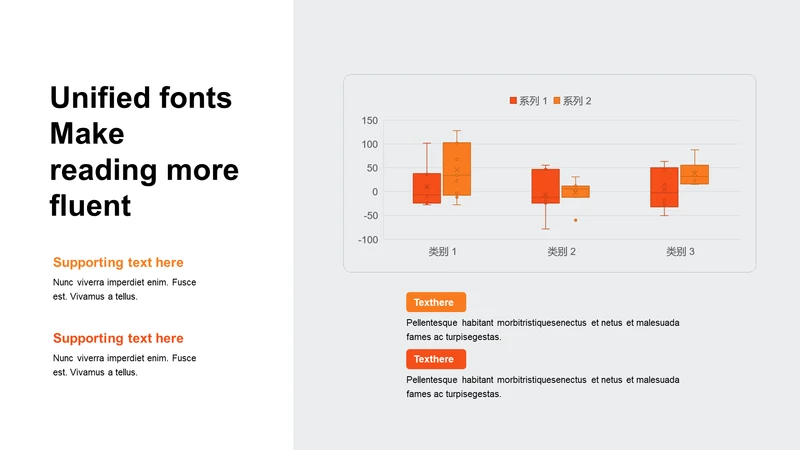 Unified fonts
Make
reading more
fluent

Supporting text here
Nunc viverra imperdiet enim. Fusce est. Vivamus a tellus.

Supporting text here
Nunc viverra imperdiet enim. Fusce est. Vivamus a tellus.

系列 1 系列 2
150
100
50
0
-50
-100
类别 1 类别 2 类别 3

Texthere
Pellentesque habitant morbitristiquesenectus et netus et malesuada fames ac turpisegestas.

Texthere
Pellentesque habitant morbitristiquesenectus et netus et malesuada fames ac turpisegestas.